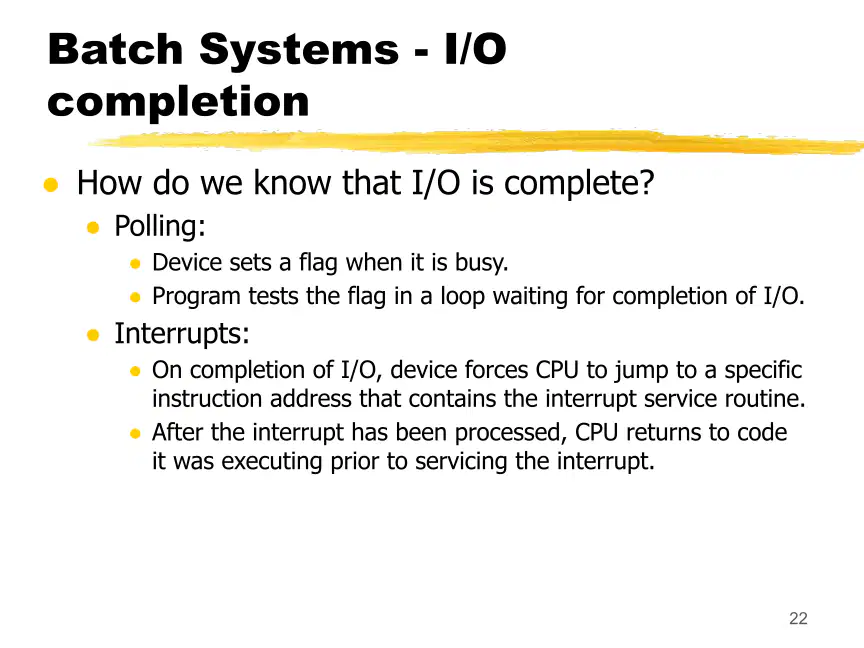 Batch Systems - I/O completion

- How do we know that I/O is complete?
  - Polling:
    - Device sets a flag when it is busy.
    - Program tests the flag in a loop waiting for completion of I/O.
  - Interrupts:
    - On completion of I/O, device forces CPU to jump to a specific instruction address that contains the interrupt service routine.
    - After the interrupt has been processed, CPU returns to code it was executing prior to servicing the interrupt.

22